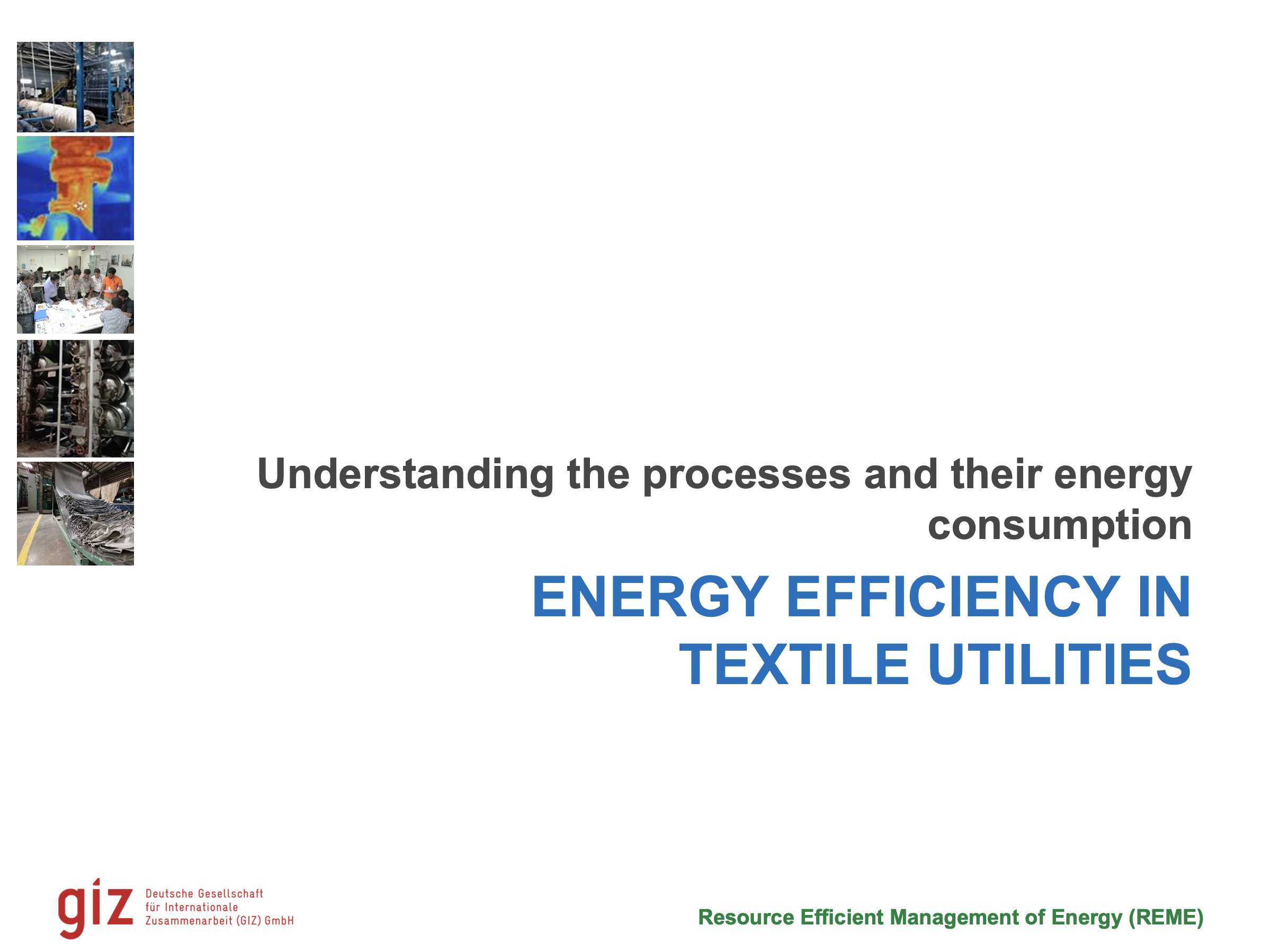 Understanding the processes and their energy consumption

ENERGY EFFICIENCY IN TEXTILE UTILITIES

giz Deutsche Gesellschaft für Internationale Zusammenarbeit (GIZ) GmbH

Resource Efficient Management of Energy (REME)